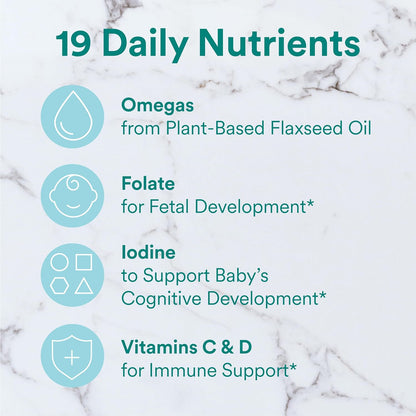 19 Daily Nutrients

Omegas
from Plant-Based Flaxseed Oil

Folate
for Fetal Development*

Iodine
to Support Baby's Cognitive Development*

Vitamins C & D
for Immune Support*